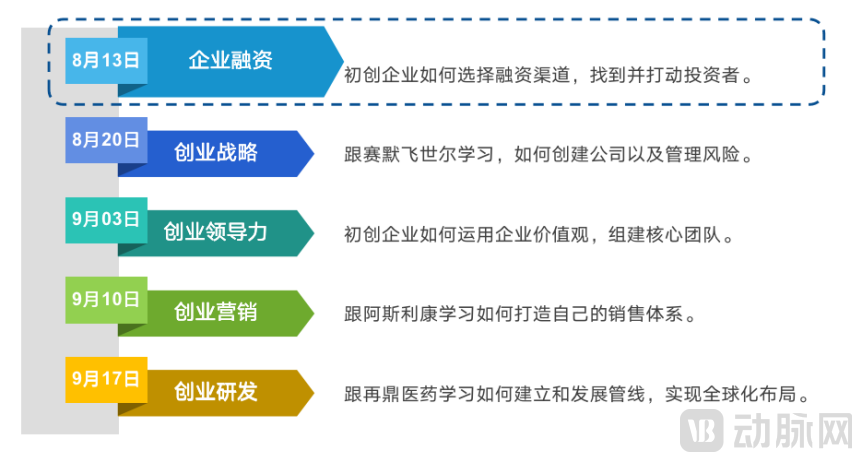 8月13日 企业融资 初创企业如何选择融资渠道，找到并打动投资者。

8月20日 创业战略 跟赛默飞世尔学习，如何创建公司以及管理风险。

9月03日 创业领导力 初创企业如何运用企业价值观，组建核心团队。

9月10日 创业营销 跟阿斯利康学习如何打造自己的销售体系。

9月17日 创业研发 跟再鼎医药学习如何建立和发展管线，实现全球化布局。

VB 动脉网